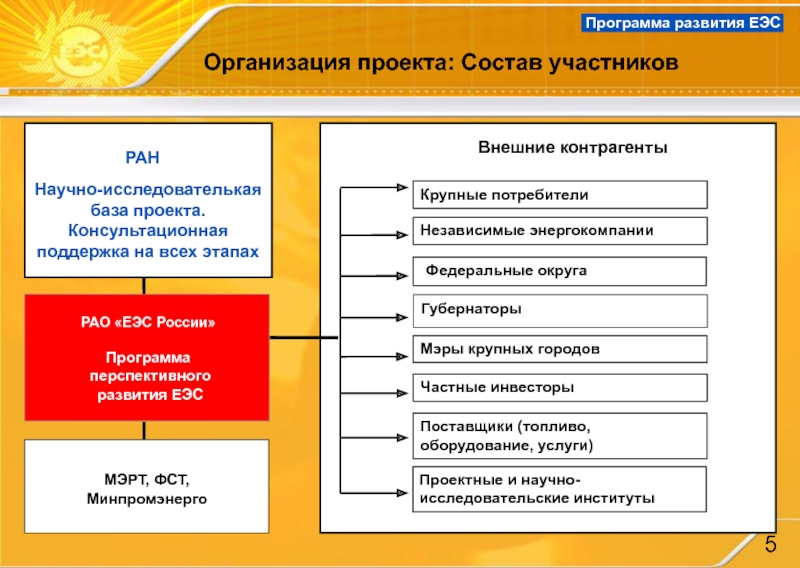 ЕЭС

Программа развития ЕЭС

Организация проекта: Состав участников

РАН

Научно-исследовательская база проекта. Консультационная поддержка на всех этапах

РАО «ЕЭС России»

Программа перспективного развития ЕЭС

МЭРТ, ФСТ, Минпромэнерго

Внешние контрагенты

Крупные потребители

Независимые энергокомпании

Федеральные округа

Губернаторы

Мэры крупных городов

Частные инвесторы

Поставщики (топливо, оборудование, услуги)

Проектные и научно-исследовательские институты

5